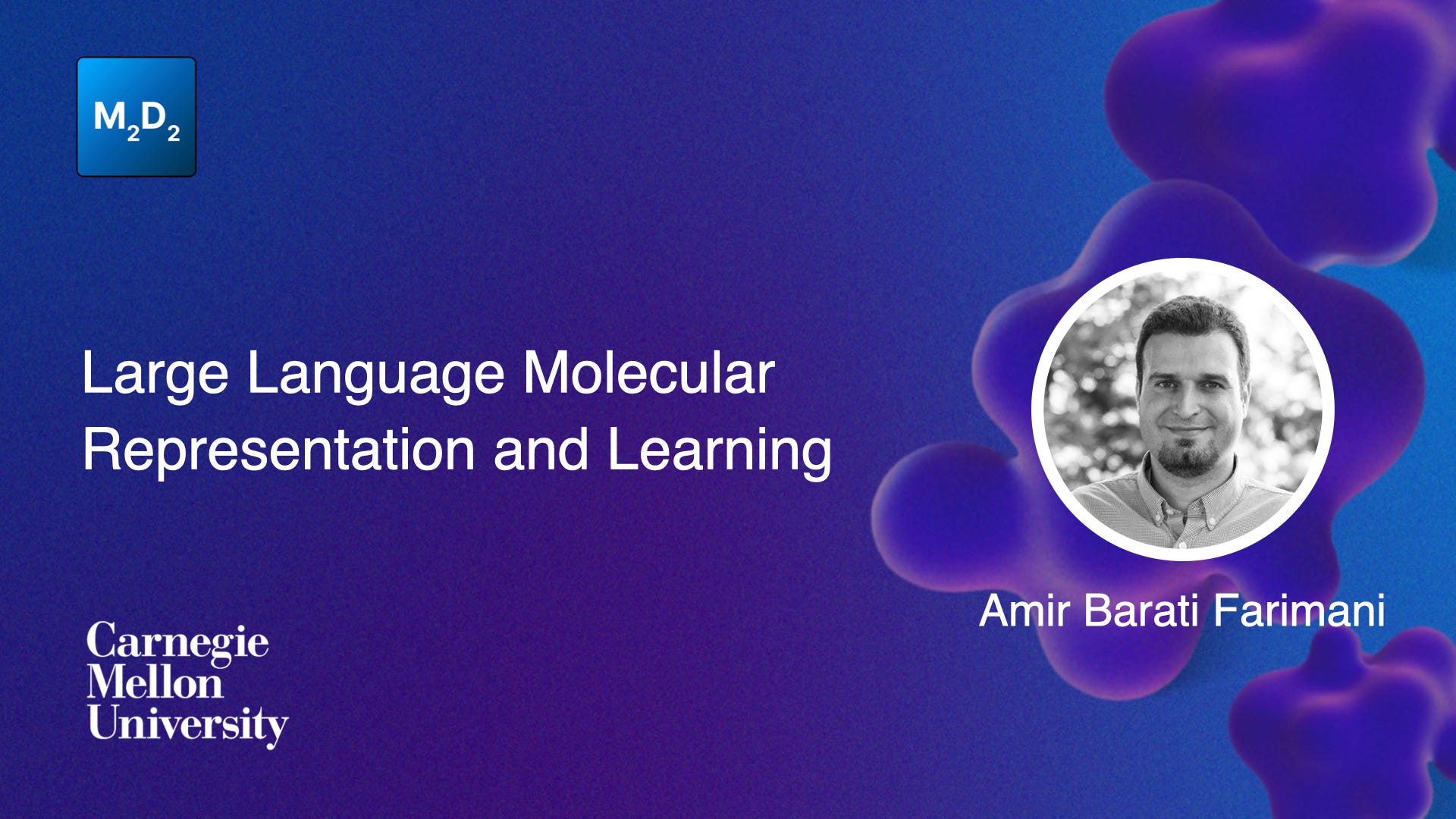 $M_2D_2$

Large Language Molecular Representation and Learning

Amir Barati Farimani

Carnegie Mellon University